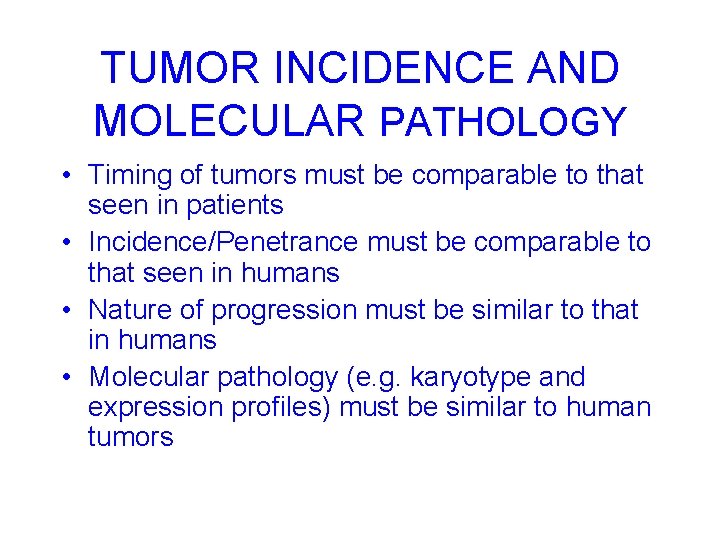 TUMOR INCIDENCE AND MOLECULAR PATHOLOGY

• Timing of tumors must be comparable to that seen in patients
• Incidence/Penetrance must be comparable to that seen in humans
• Nature of progression must be similar to that in humans
• Molecular pathology (e.g. karyotype and expression profiles) must be similar to human tumors